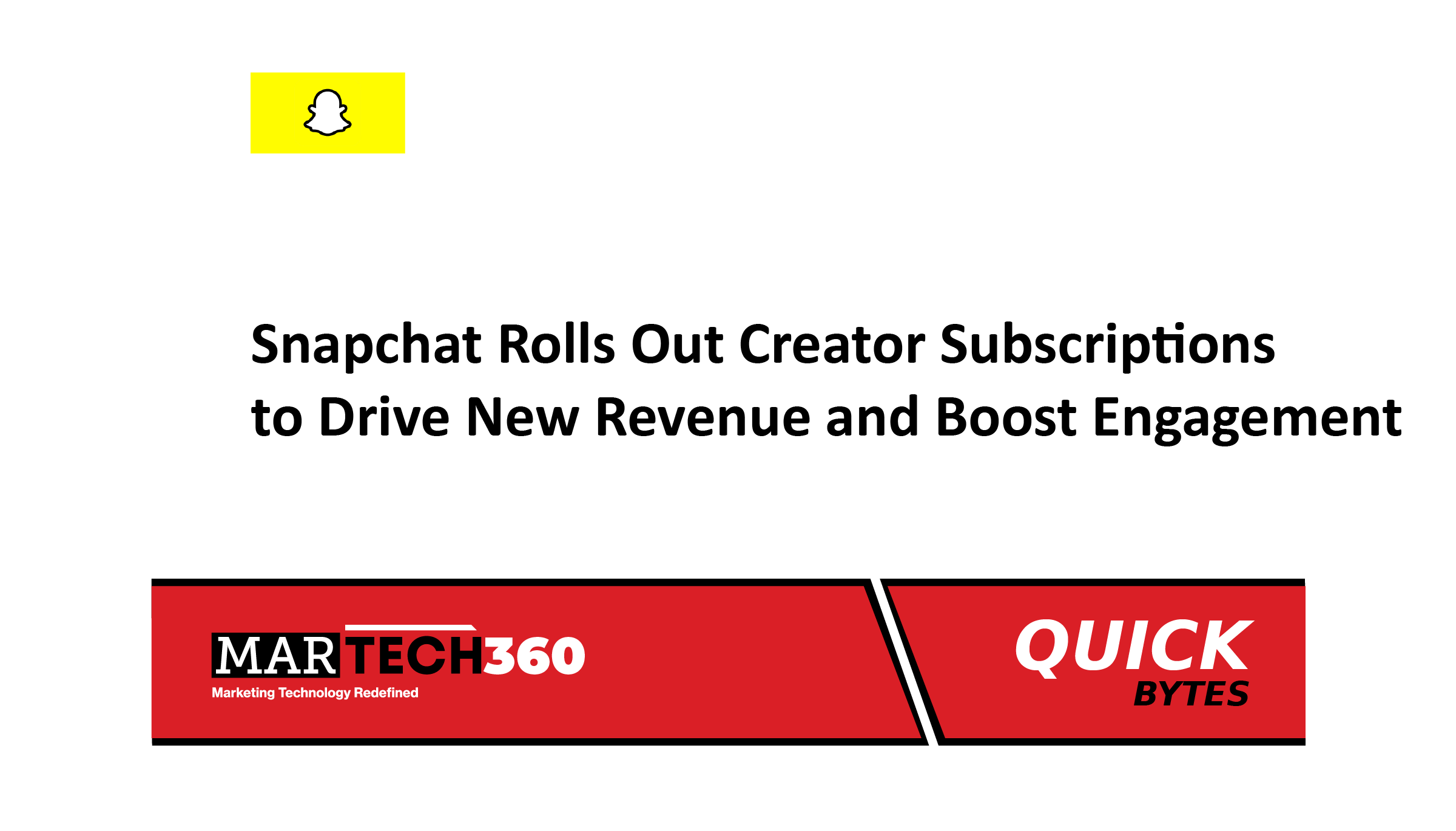 Snapchat Rolls Out Creator Subscriptions to Drive New Revenue and Boost Engagement

MARTECH360
Marketing Technology Redefined

QUICK
BYTES